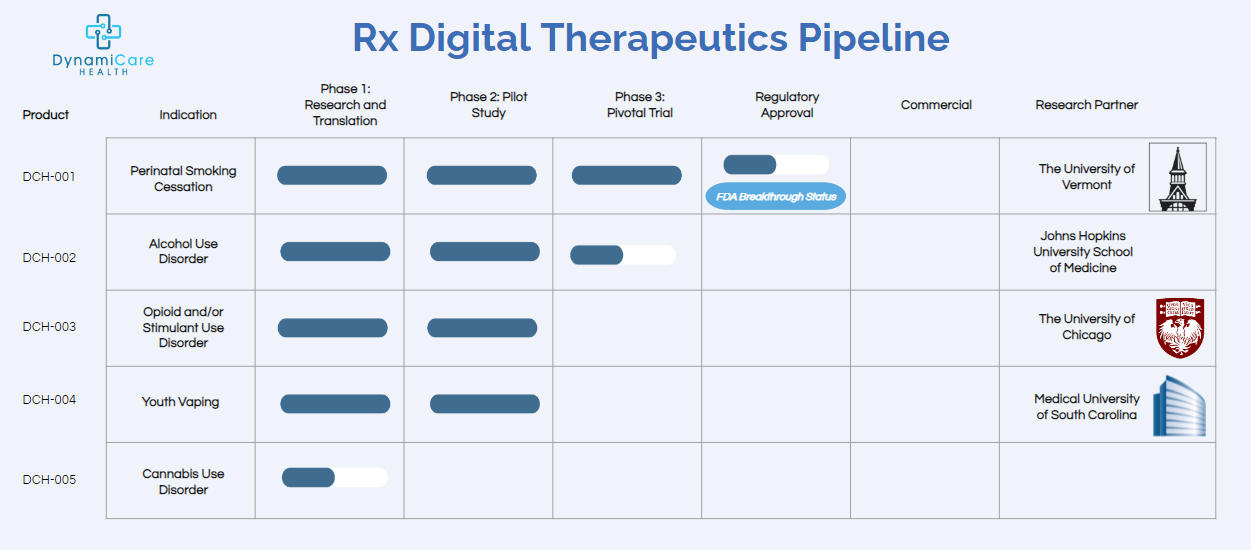 DynamiCare HEALTH

Rx Digital Therapeutics Pipeline

| Product | Indication | Phase 1: Research and Translation | Phase 2: Pilot Study | Phase 3: Pivotal Trial | Regulatory Approval | Commercial | Research Partner |
|---|---|---|---|---|---|---|---|
| DCH-001 | Perinatal Smoking Cessation | | | | FDA Breakthrough Status | | The University of Vermont |
| DCH-002 | Alcohol Use Disorder | | | | | | Johns Hopkins University School of Medicine |
| DCH-003 | Opioid and/or Stimulant Use Disorder | | | | | | The University of Chicago |
| DCH-004 | Youth Vaping | | | | | | Medical University of South Carolina |
| DCH-005 | Cannabis Use Disorder | | | | | | |